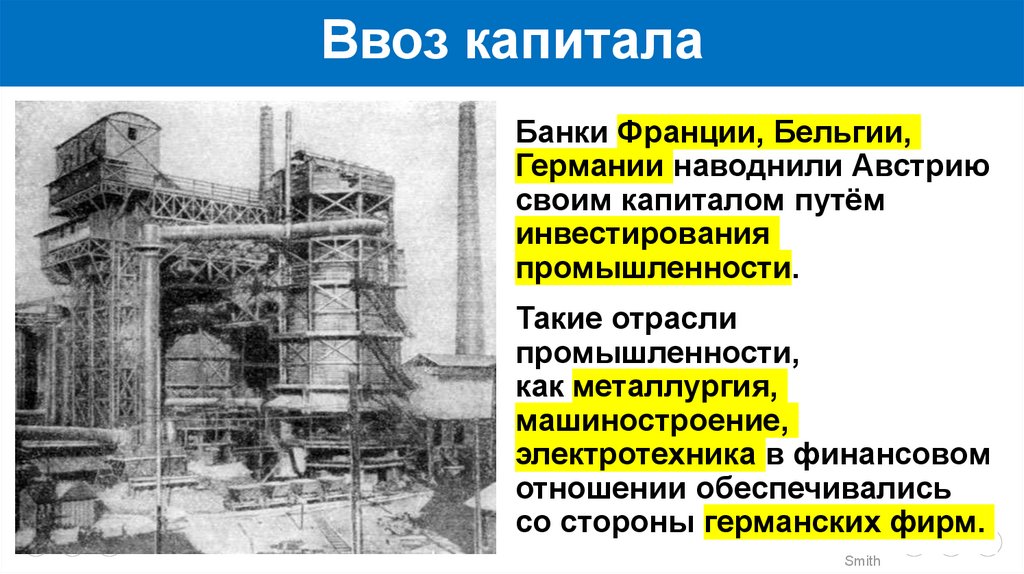 Ввоз капитала

Банки Франции, Бельгии, Германии наводнили Австрию своим капиталом путём инвестирования промышленности.

Такие отрасли промышленности, как металлургия, машиностроение, электротехника в финансовом отношении обеспечивались со стороны германских фирм.

Smith